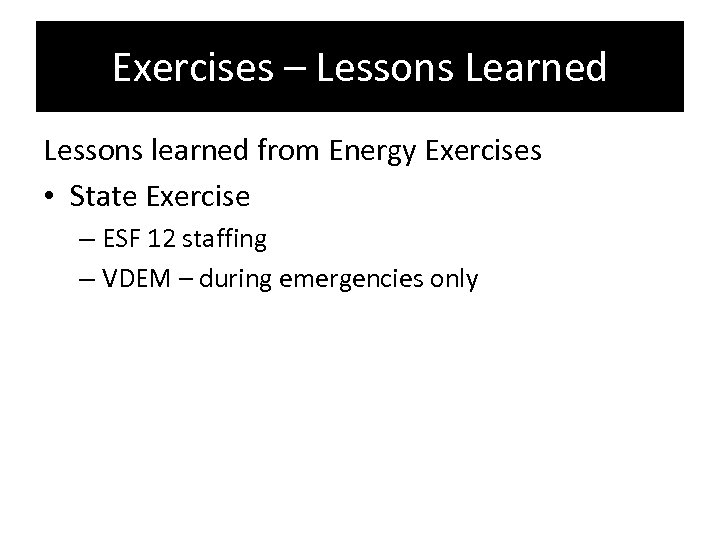 Exercises – Lessons Learned

Lessons learned from Energy Exercises

• State Exercise
– ESF 12 staffing
– VDEM – during emergencies only